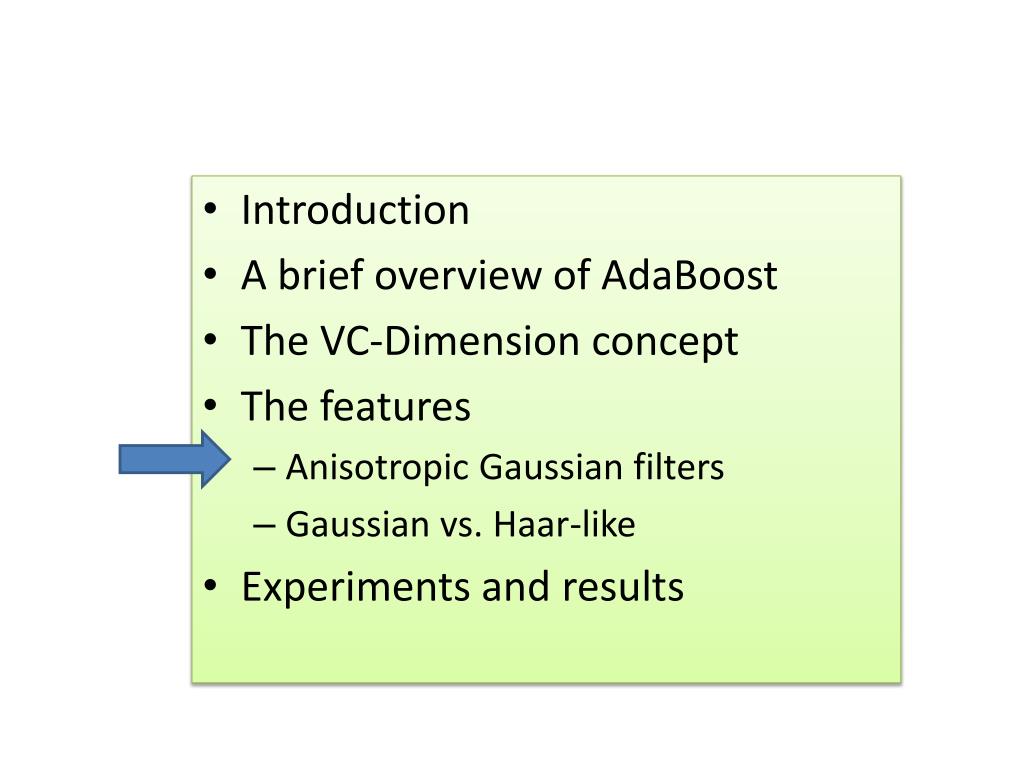 • Introduction
• A brief overview of AdaBoost
• The VC-Dimension concept
• The features
– Anisotropic Gaussian filters
– Gaussian vs. Haar-like
• Experiments and results